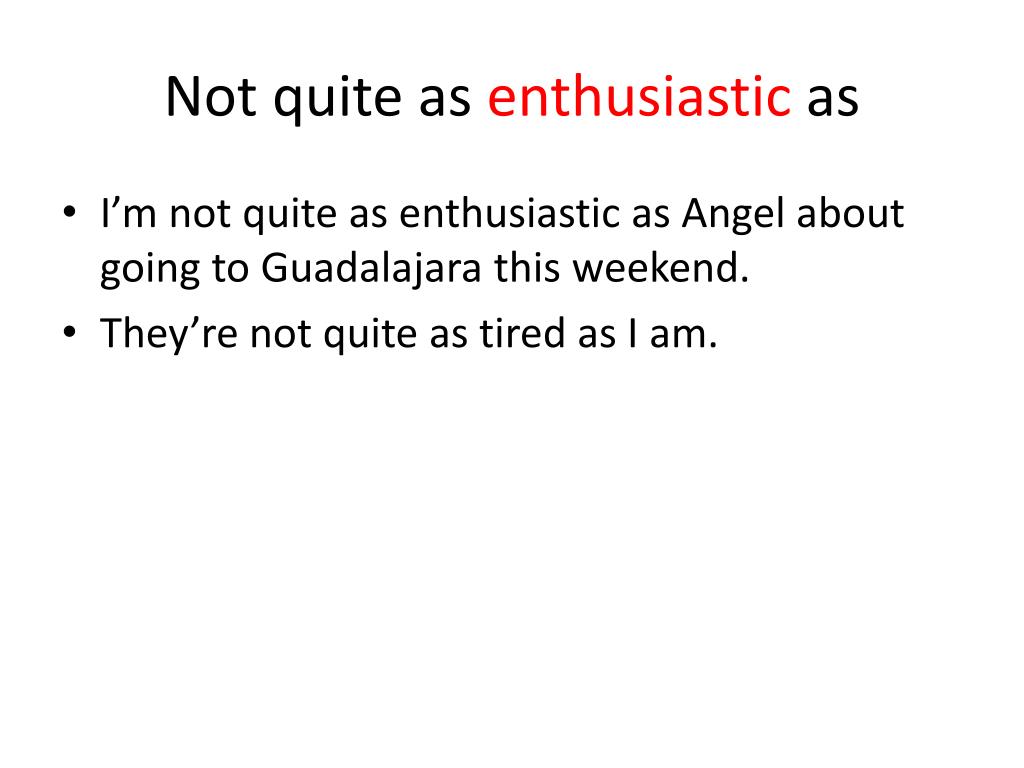 Not quite as enthusiastic as

• I’m not quite as enthusiastic as Angel about going to Guadalajara this weekend.
• They’re not quite as tired as I am.